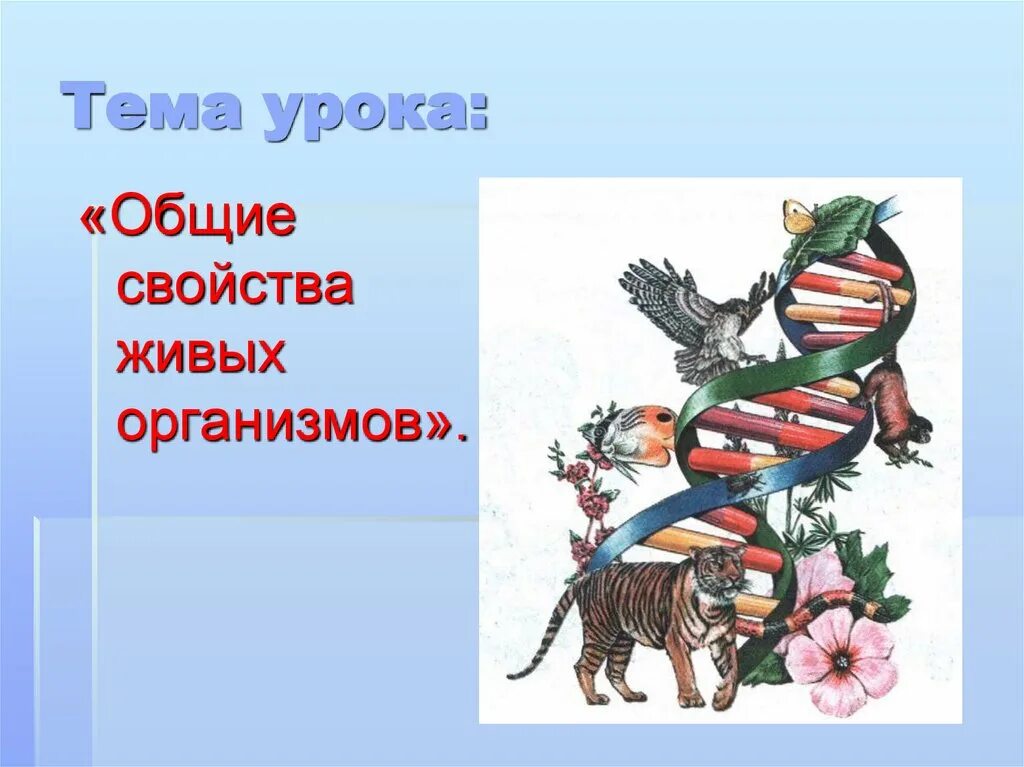 Тема урока:

«Общие свойства живых организмов».